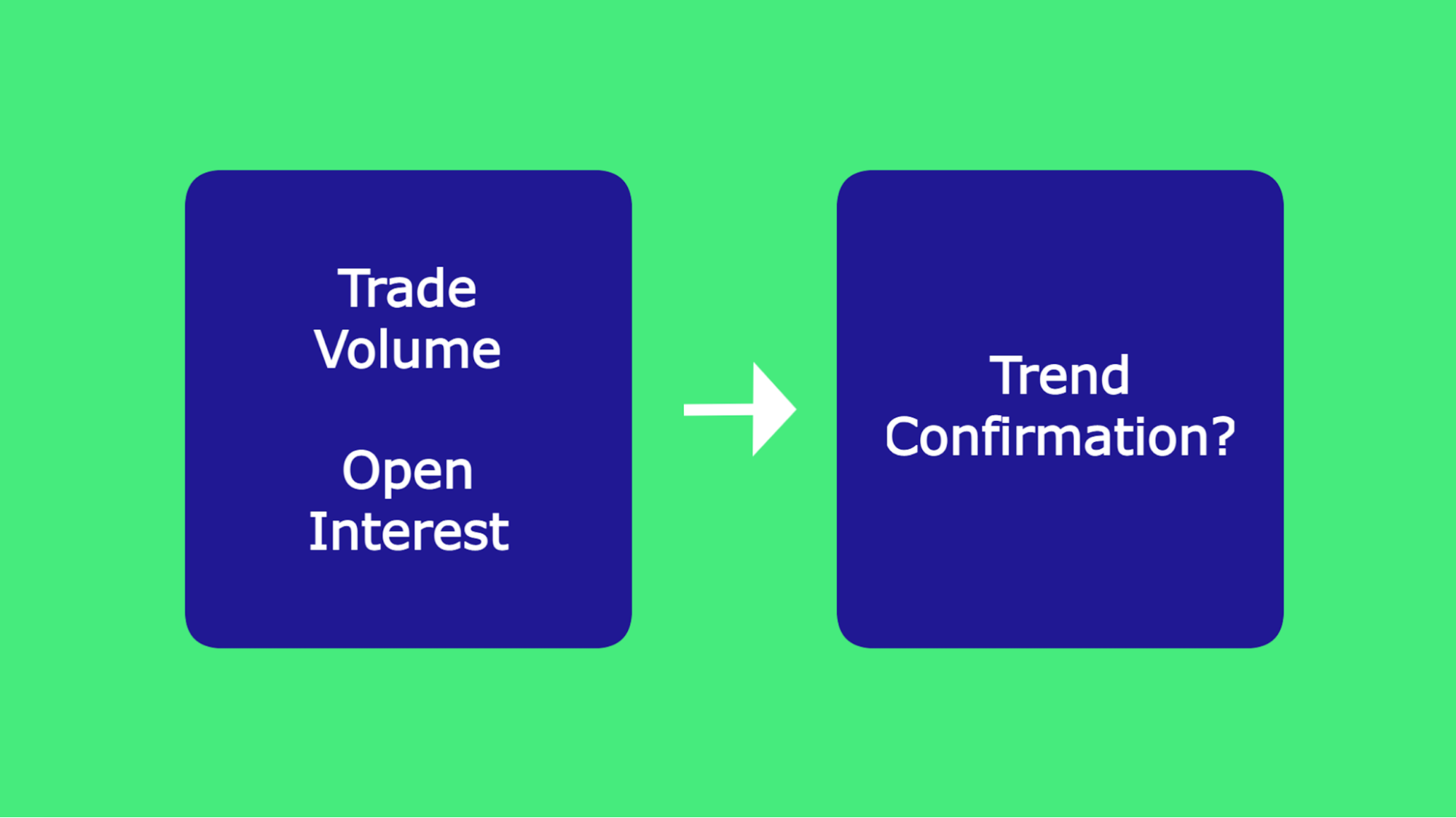 Trade Volume

Open Interest

Trend Confirmation?